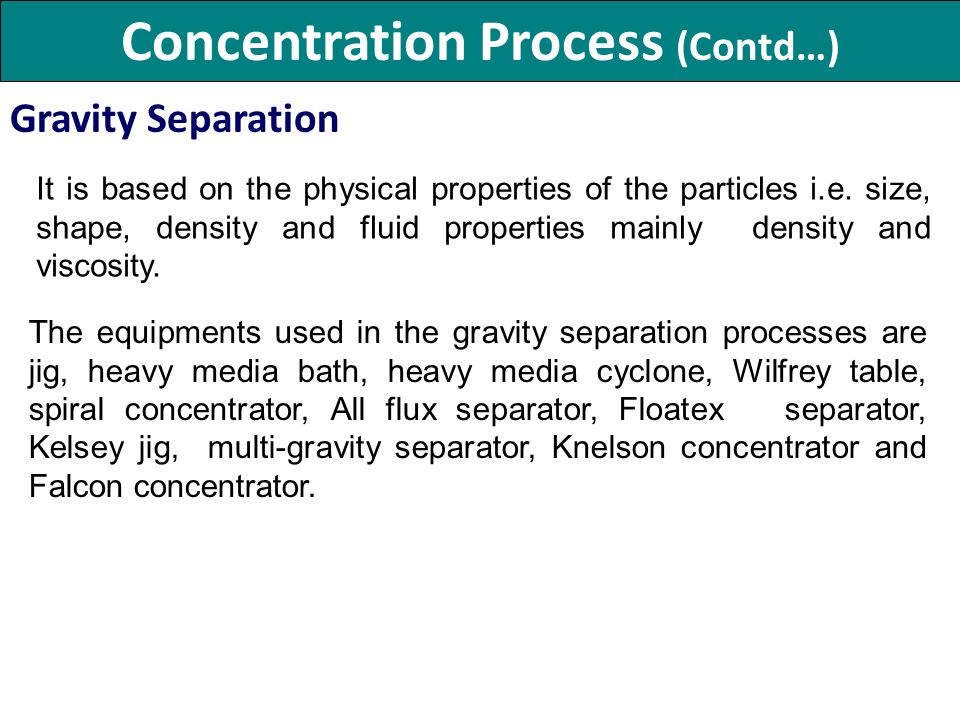 Concentration Process (Contd…)

Gravity Separation

It is based on the physical properties of the particles i.e. size, shape, density and fluid properties mainly density and viscosity.

The equipments used in the gravity separation processes are jig, heavy media bath, heavy media cyclone, Wilfrey table, spiral concentrator, All flux separator, Floatex separator, Kelsey jig, multi-gravity separator, Knelson concentrator and Falcon concentrator.